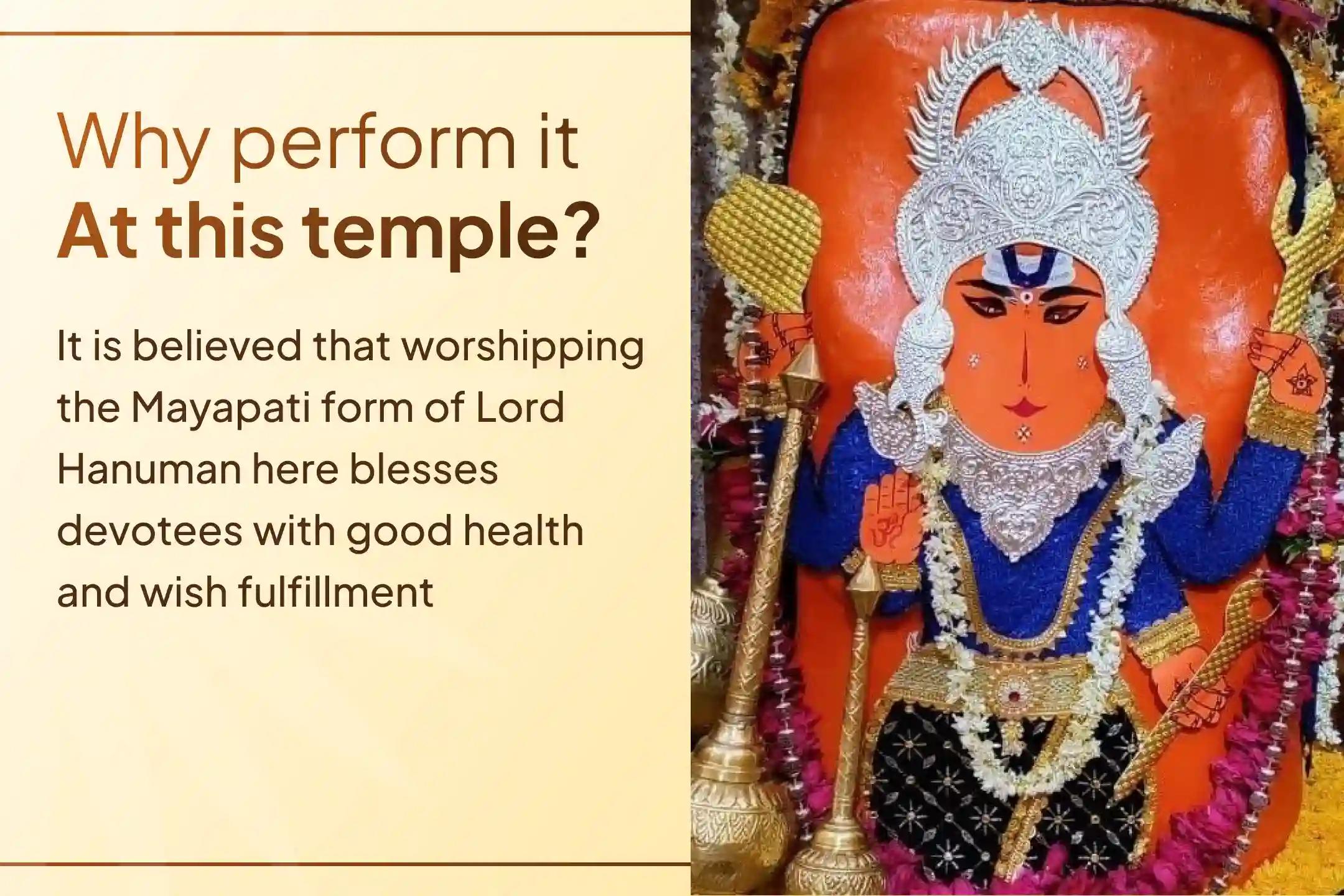 Why perform it
At this temple?

It is believed that worshipping the Mayapati form of Lord Hanuman here blesses devotees with good health and wish fulfillment